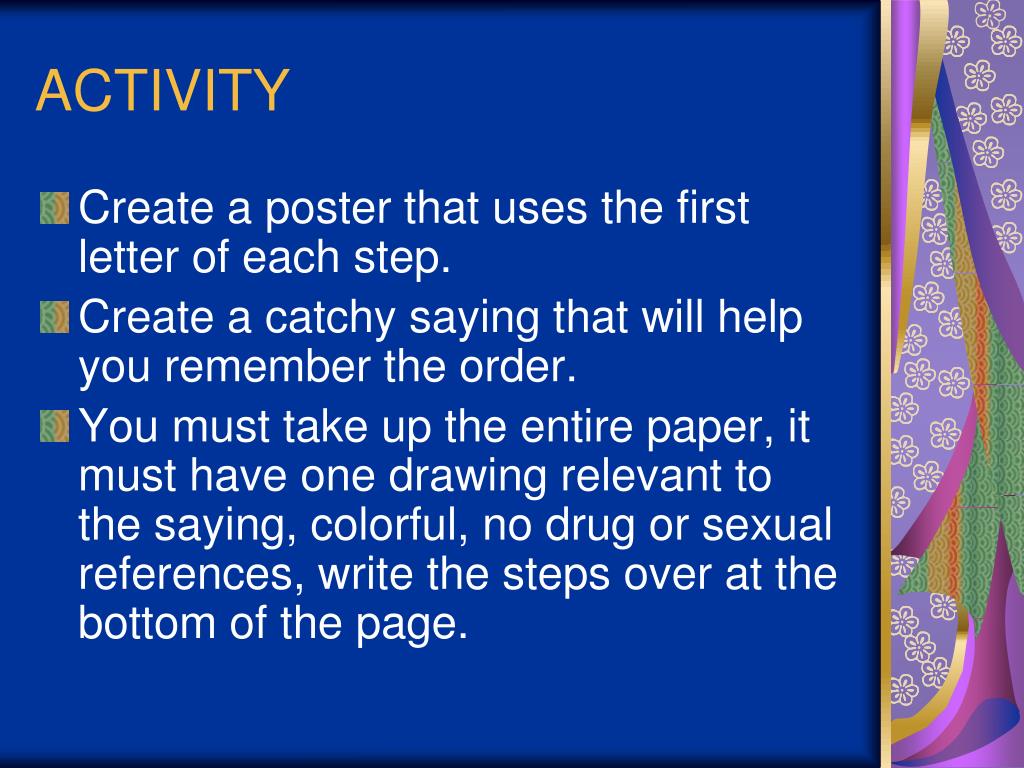 ACTIVITY

Create a poster that uses the first letter of each step.

Create a catchy saying that will help you remember the order.

You must take up the entire paper, it must have one drawing relevant to the saying, colorful, no drug or sexual references, write the steps over at the bottom of the page.